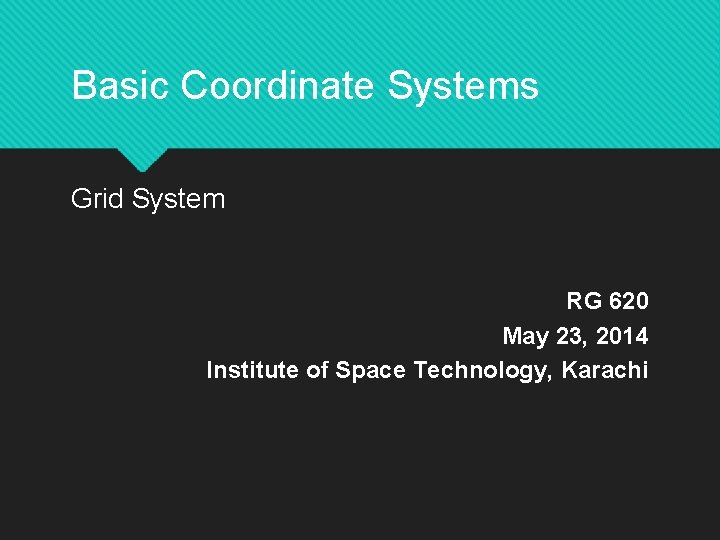 Basic Coordinate Systems

Grid System

RG 620
May 23, 2014
Institute of Space Technology, Karachi